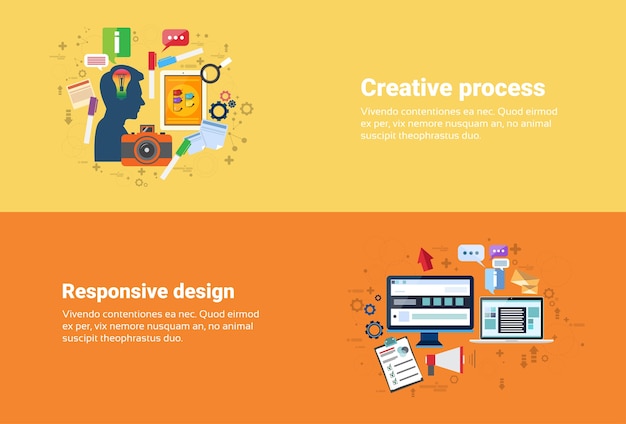 Creative process

Vivendo contentiones ea nec. Quod eirmod ex per, vix nemore nusquam an, no animal suscipit theophrastus duo.

Responsive design

Vivendo contentiones ea nec. Quod eirmod ex per, vix nemore nusquam an, no animal suscipit theophrastus duo.